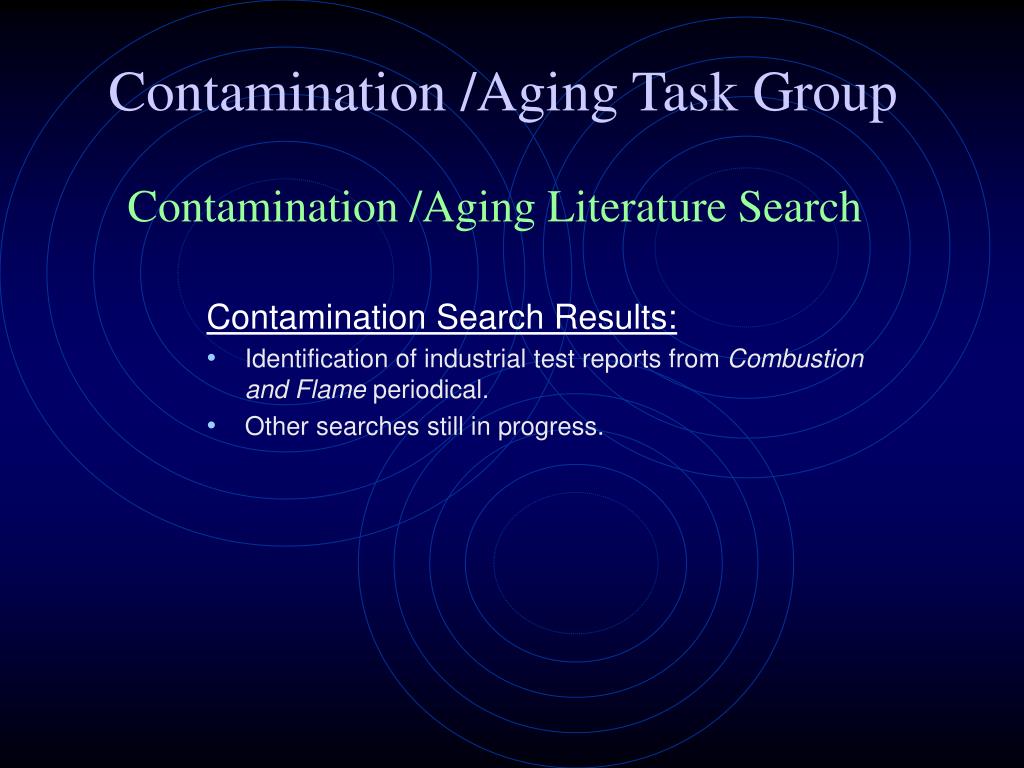 Contamination /Aging Task Group

Contamination /Aging Literature Search

Contamination Search Results:

• Identification of industrial test reports from Combustion and Flame periodical.
• Other searches still in progress.